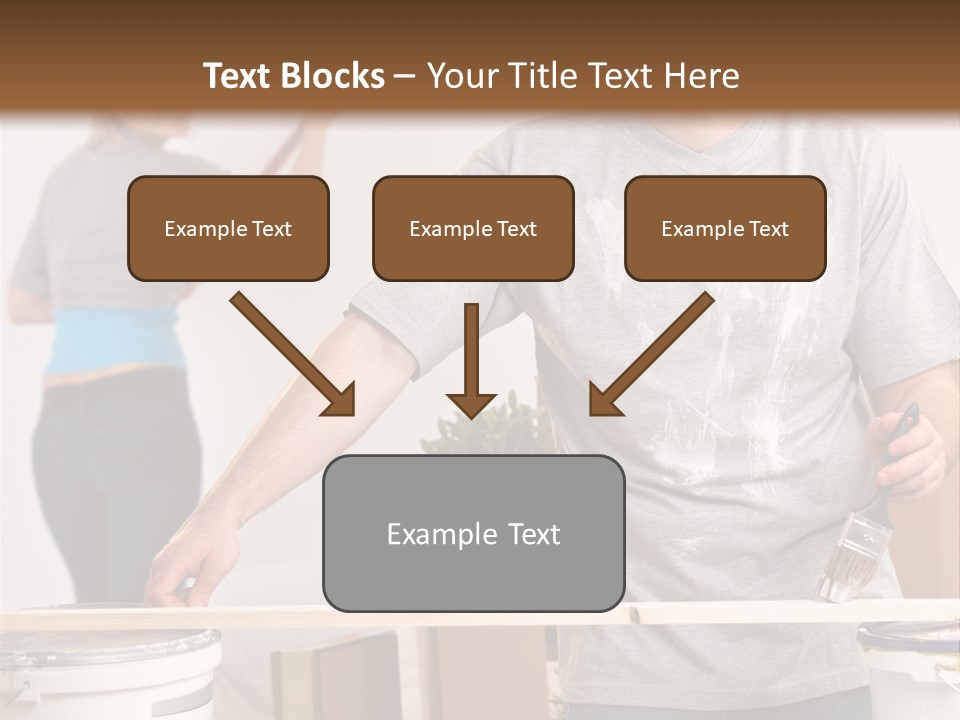 Text Blocks – Your Title Text Here

Example Text

Example Text

Example Text

Example Text